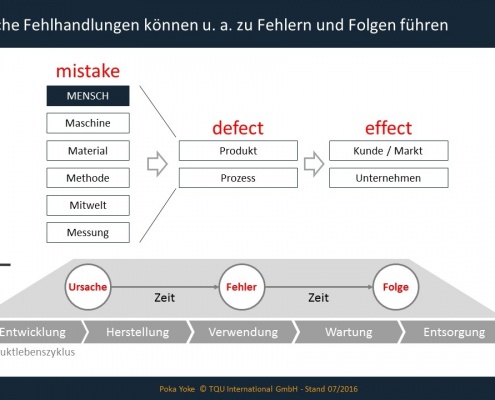 che Fehlhandlungen können u. a. zu Fehlern und Folgen führen

mistake

MENSCH

Maschine

Material

Methode

Mitwelt

Messung

defect

Produkt

Prozess

effect

Kunde / Markt

Unternehmen

Ursache

Zeit

Fehler

Zeit

Folge

Entwicklung

Herstellung

Verwendung

Wartung

Entsorgung

uktlebenszyklus

Poka Yoke © TQU International GmbH - Stand 07/2016